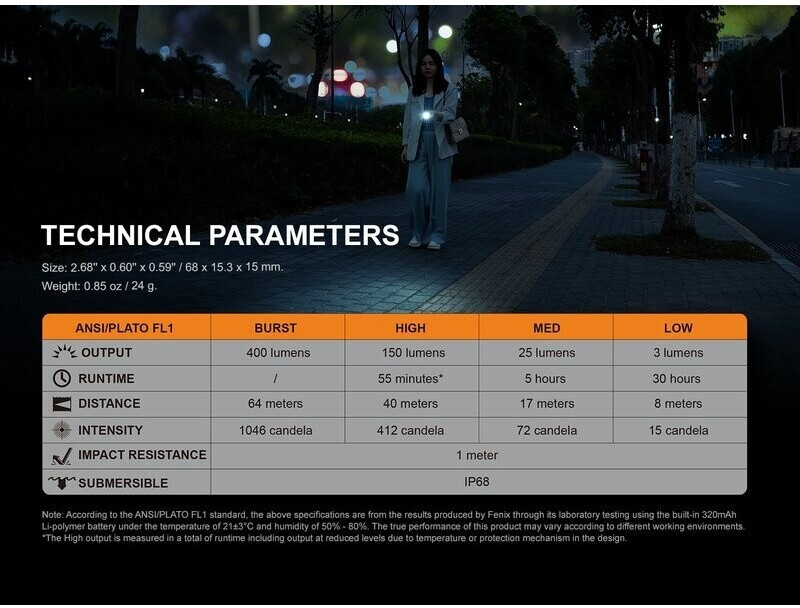 TECHNICAL PARAMETERS

Size: 2.68" x 0.60" x 0.59" / 68 x 15.3 x 15 mm.
Weight: 0.85 oz / 24 g.

| ANSI/PLATO FL1 | BURST | HIGH | MED | LOW |
|---|---|---|---|---|
| OUTPUT | 400 lumens | 150 lumens | 25 lumens | 3 lumens |
| RUNTIME | / | 55 minutes* | 5 hours | 30 hours |
| DISTANCE | 64 meters | 40 meters | 17 meters | 8 meters |
| INTENSITY | 1046 candela | 412 candela | 72 candela | 15 candela |
| IMPACT RESISTANCE | 1 meter | | | |
| SUBMERSIBLE | IP68 | | | |

Note: According to the ANSI/PLATO FL1 standard, the above specifications are from the results produced by Fenix through its laboratory testing using the built-in 320mAh Li-polymer battery under the temperature of 21±3°C and humidity of 50% - 80%. The true performance of this product may vary according to different working environments.
*The High output is measured in a total of runtime including output at reduced levels due to temperature or protection mechanism in the design.